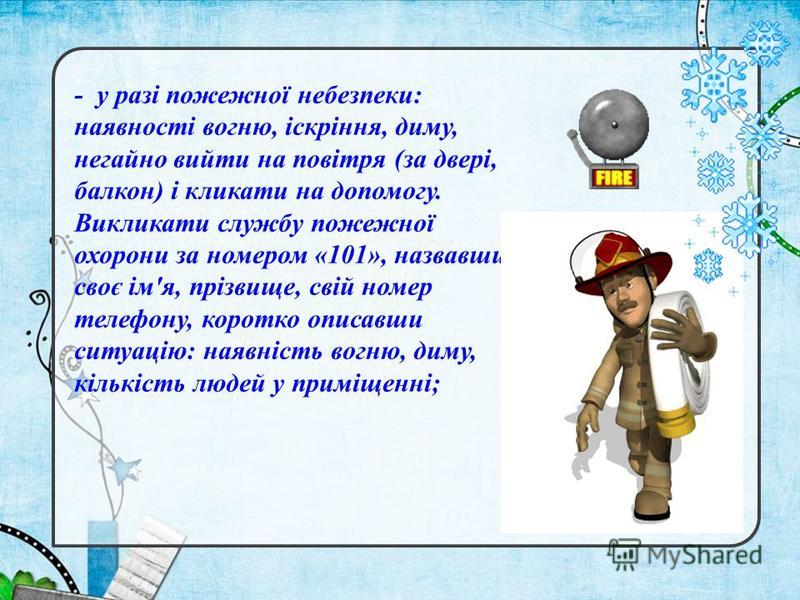 - у разі пожежної небезпеки: наявності вогню, іскріння, диму, негайно вийти на повітря (за двері, балкон) і кликати на допомогу. Викликати службу пожежної охорони за номером «101», назвавши своє ім'я, прізвище, свій номер телефону, коротко описавши ситуацію: наявність вогню, диму, кількість людей у приміщенні;

FIRE

MyShared